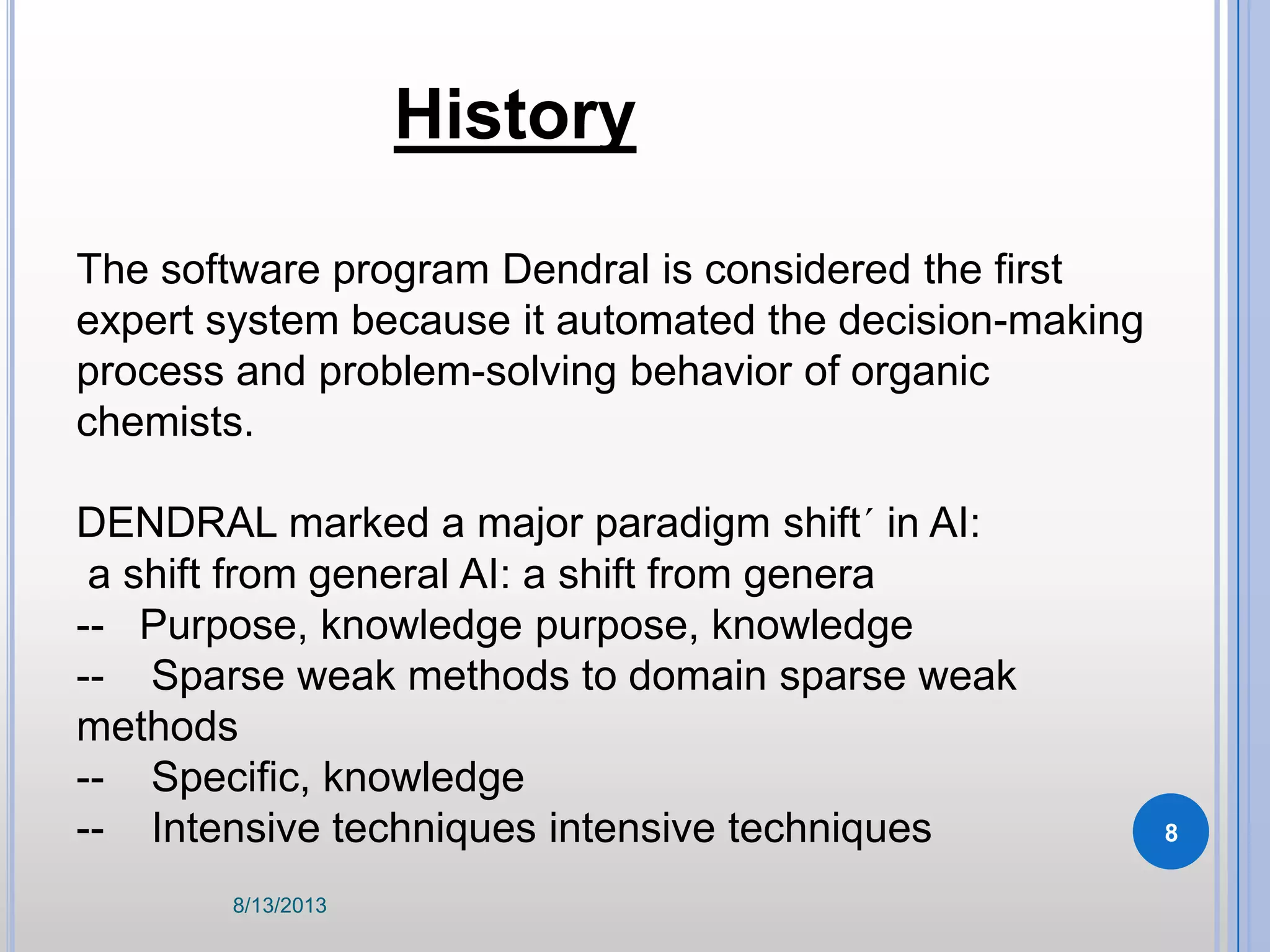 History

The software program Dendral is considered the first expert system because it automated the decision-making process and problem-solving behavior of organic chemists.

DENDRAL marked a major paradigm shift´ in AI:
a shift from general AI: a shift from genera
-- Purpose, knowledge purpose, knowledge
-- Sparse weak methods to domain sparse weak methods
-- Specific, knowledge
-- Intensive techniques intensive techniques

8

8/13/2013